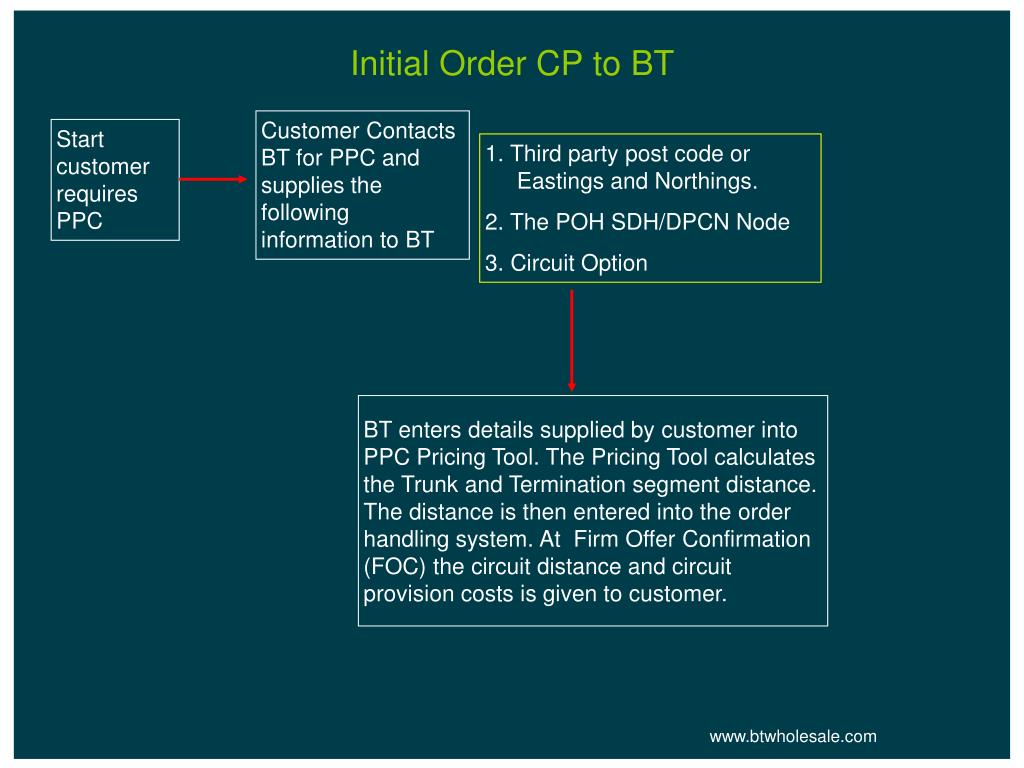 Initial Order CP to BT

Start customer requires PPC

Customer Contacts BT for PPC and supplies the following information to BT

1. Third party post code or Eastings and Northings.
2. The POH SDH/DPCN Node
3. Circuit Option

BT enters details supplied by customer into PPC Pricing Tool. The Pricing Tool calculates the Trunk and Termination segment distance. The distance is then entered into the order handling system. At Firm Offer Confirmation (FOC) the circuit distance and circuit provision costs is given to customer.

www.btwholesale.com